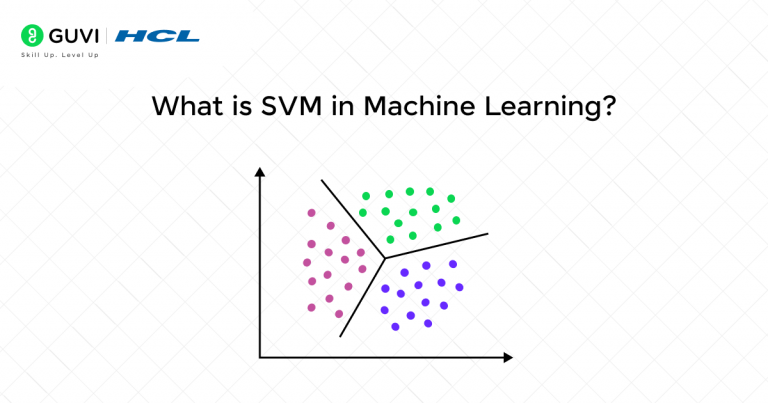 GUVI | HCL
Skill Up. Level Up

What is SVM in Machine Learning?